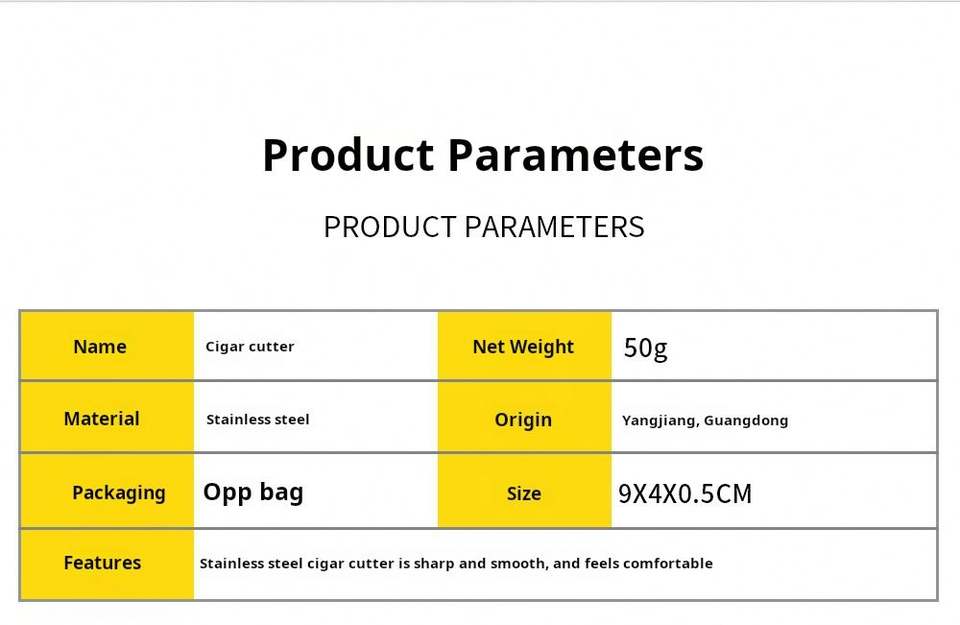 Product Parameters

PRODUCT PARAMETERS

| Name | Cigar cutter | Net Weight | 50g |
|---|---|---|---|
| Material | Stainless steel | Origin | Yangjiang, Guangdong |
| Packaging | Opp bag | Size | 9X4X0.5CM |
| Features | Stainless steel cigar cutter is sharp and smooth, and feels comfortable | | |